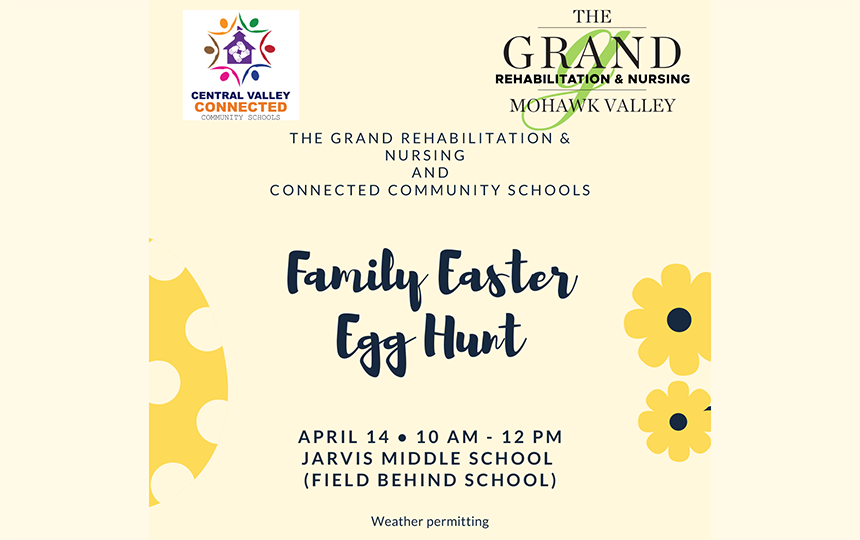 CENTRAL VALLEY CONNECTED COMMUNITY SCHOOLS

THE GRAND REHABILITATION & NURSING MOHAWK VALLEY

THE GRAND REHABILITATION & NURSING AND CONNECTED COMMUNITY SCHOOLS

Family Easter Egg Hunt

APRIL 14 • 10 AM - 12 PM
JARVIS MIDDLE SCHOOL
(FIELD BEHIND SCHOOL)

Weather permitting